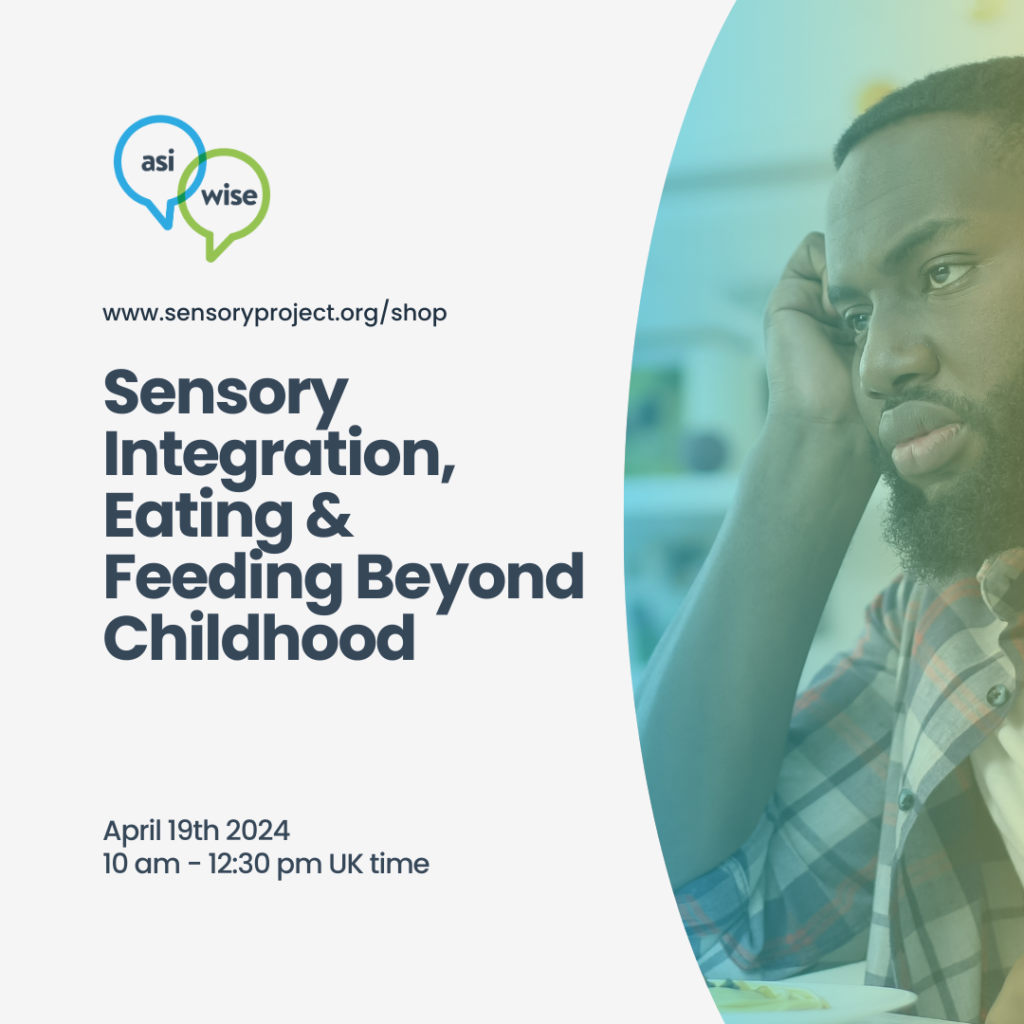 asi
wise

www.sensoryproject.org/shop

Sensory Integration, Eating & Feeding Beyond Childhood

April 19th 2024
10 am - 12:30 pm UK time